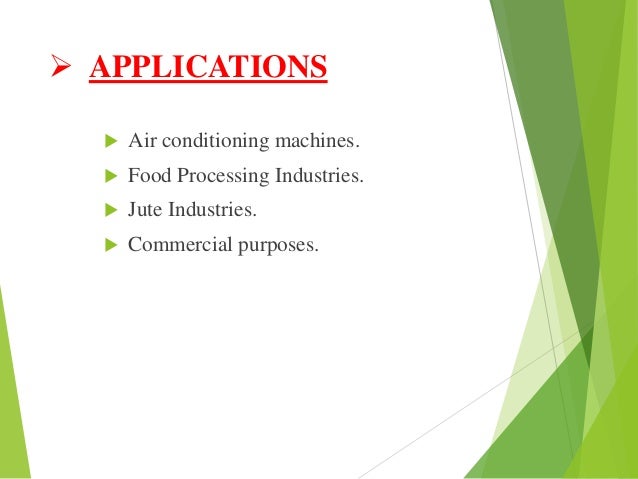 ➢ APPLICATIONS

▶ Air conditioning machines.
▶ Food Processing Industries.
▶ Jute Industries.
▶ Commercial purposes.